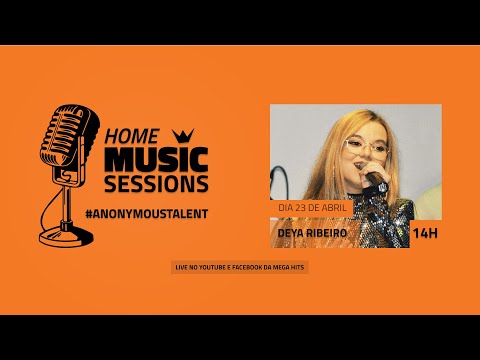 HOME MUSIC SESSIONS

#ANONYMOUSTALENT

DIA 23 DE ABRIL

DEYA RIBEIRO

14H

LIVE NO YOUTUBE E FACEBOOK DA MEGA HITS